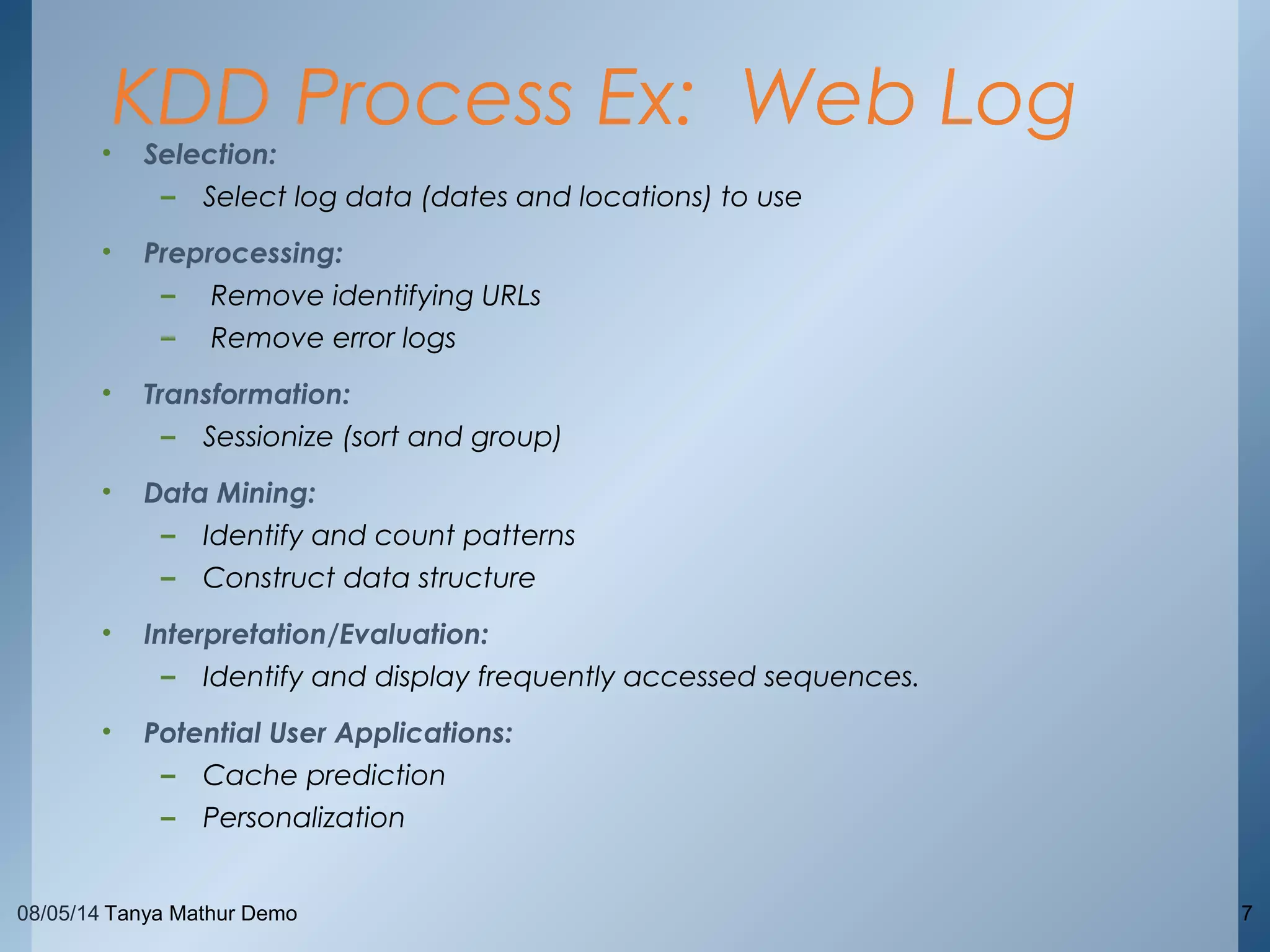 KDD Process Ex: Web Log

• Selection:
– Select log data (dates and locations) to use

• Preprocessing:
– Remove identifying URLs
– Remove error logs

• Transformation:
– Sessionize (sort and group)

• Data Mining:
– Identify and count patterns
– Construct data structure

• Interpretation/Evaluation:
– Identify and display frequently accessed sequences.

• Potential User Applications:
– Cache prediction
– Personalization

08/05/14 Tanya Mathur Demo

7